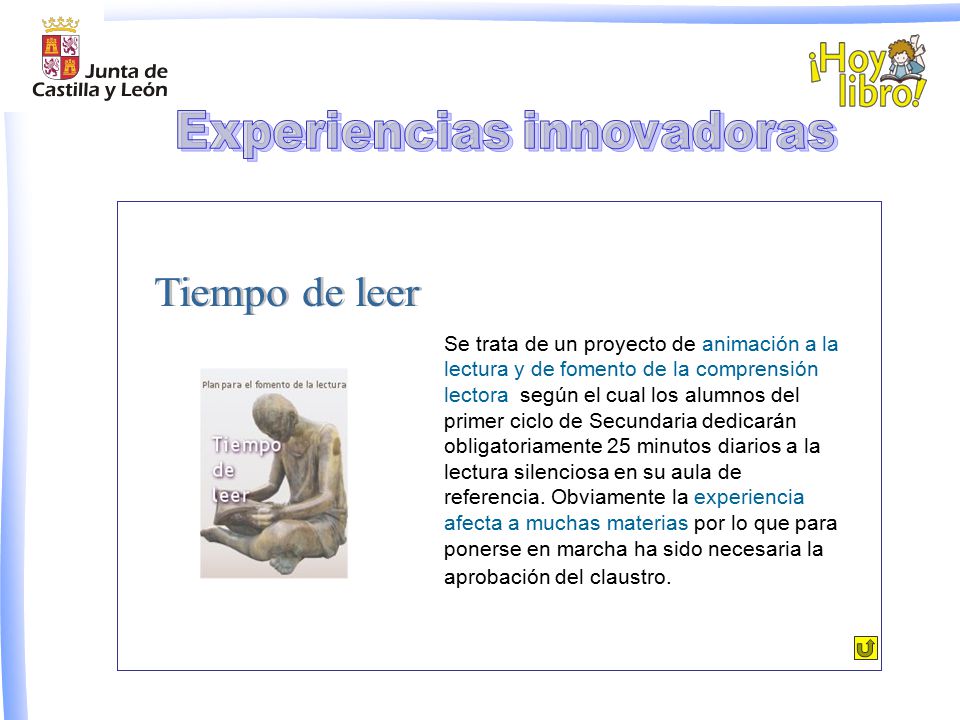 Junta de Castilla y León

¡Hoy libro!

Experiencias innovadoras

Tiempo de leer

Plan para el fomento de la lectura

Tiempo de leer

Se trata de un proyecto de animación a la lectura y de fomento de la comprensión lectora según el cual los alumnos del primer ciclo de Secundaria dedicarán obligatoriamente 25 minutos diarios a la lectura silenciosa en su aula de referencia. Obviamente la experiencia afecta a muchas materias por lo que para ponerse en marcha ha sido necesaria la aprobación del claustro.